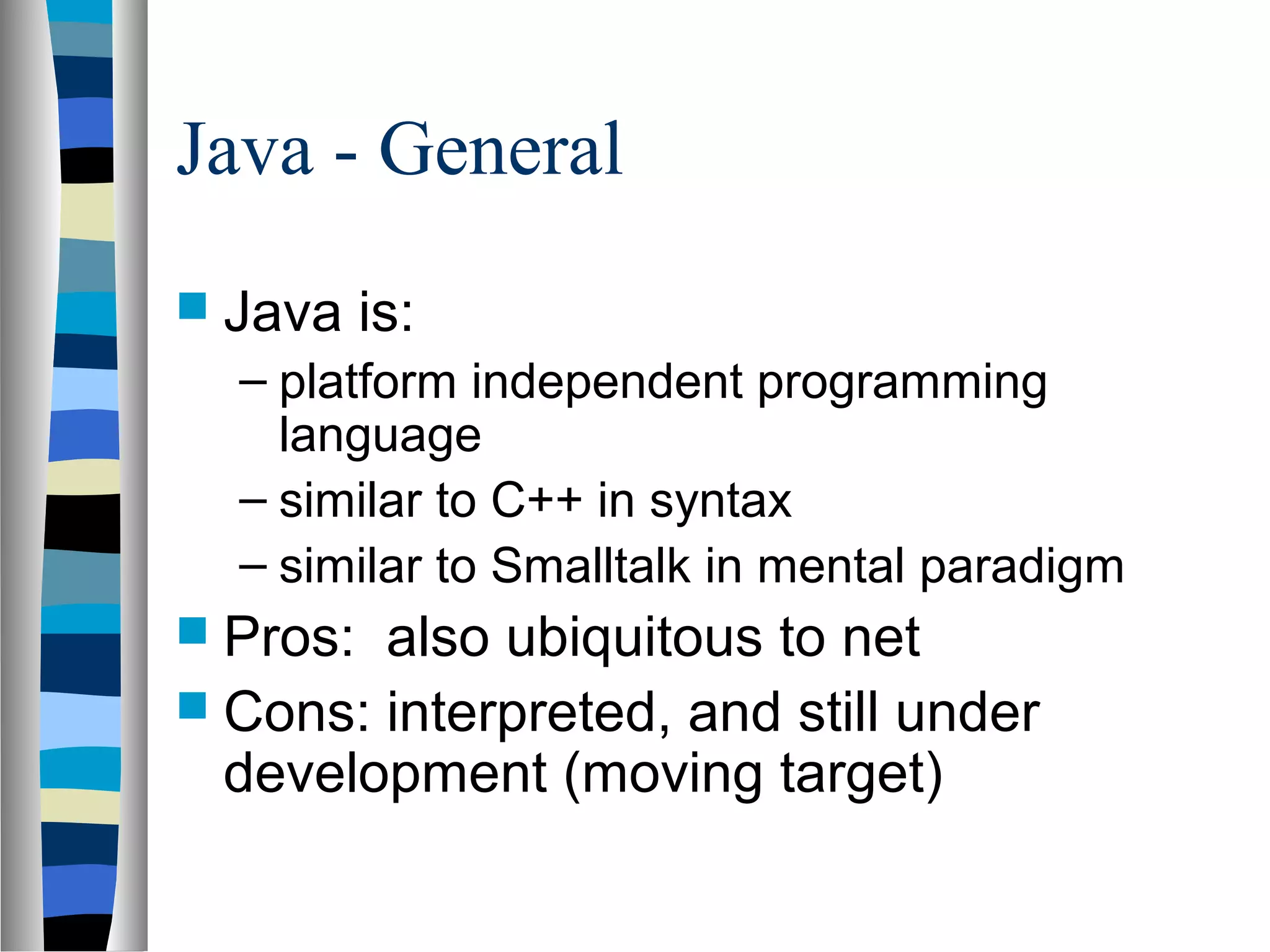 Java - General

Java is:

– platform independent programming language

– similar to C++ in syntax

– similar to Smalltalk in mental paradigm

Pros:  also ubiquitous to net

Cons: interpreted, and still under development (moving target)